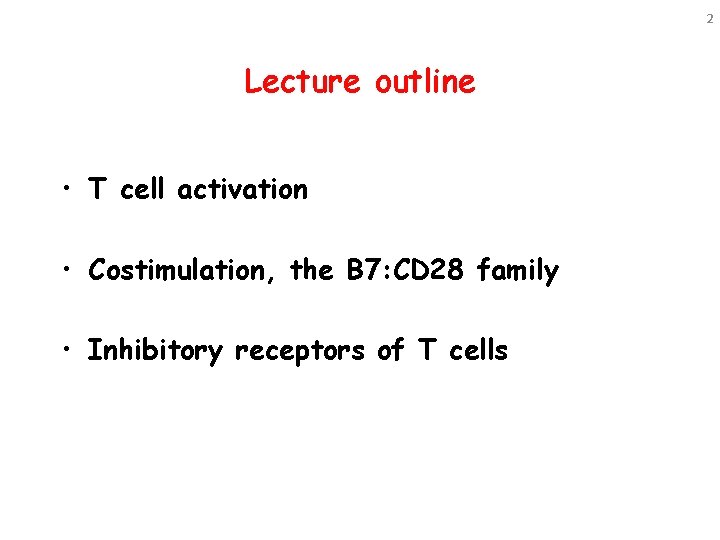 2

Lecture outline

• T cell activation

• Costimulation, the B7:CD28 family

• Inhibitory receptors of T cells